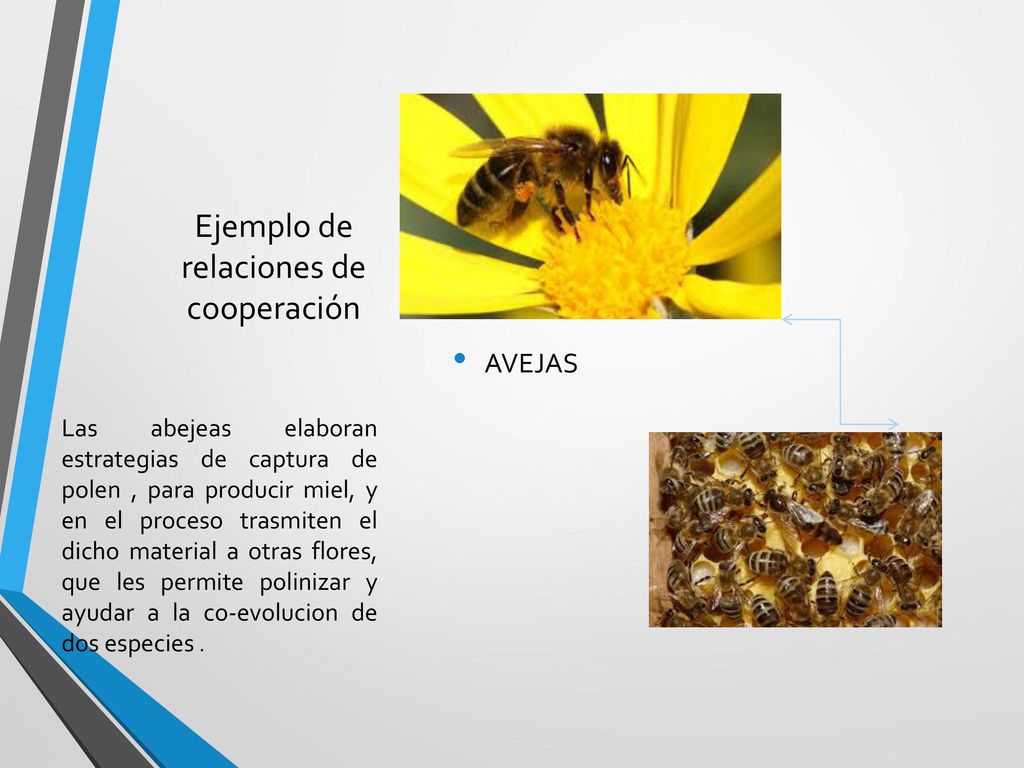 Ejemplo de relaciones de cooperación

• AVEJAS

Las abejeas elaboran estrategias de captura de polen , para producir miel, y en el proceso trasmiten el dicho material a otras flores, que les permite polinizar y ayudar a la co-evolucion de dos especies .